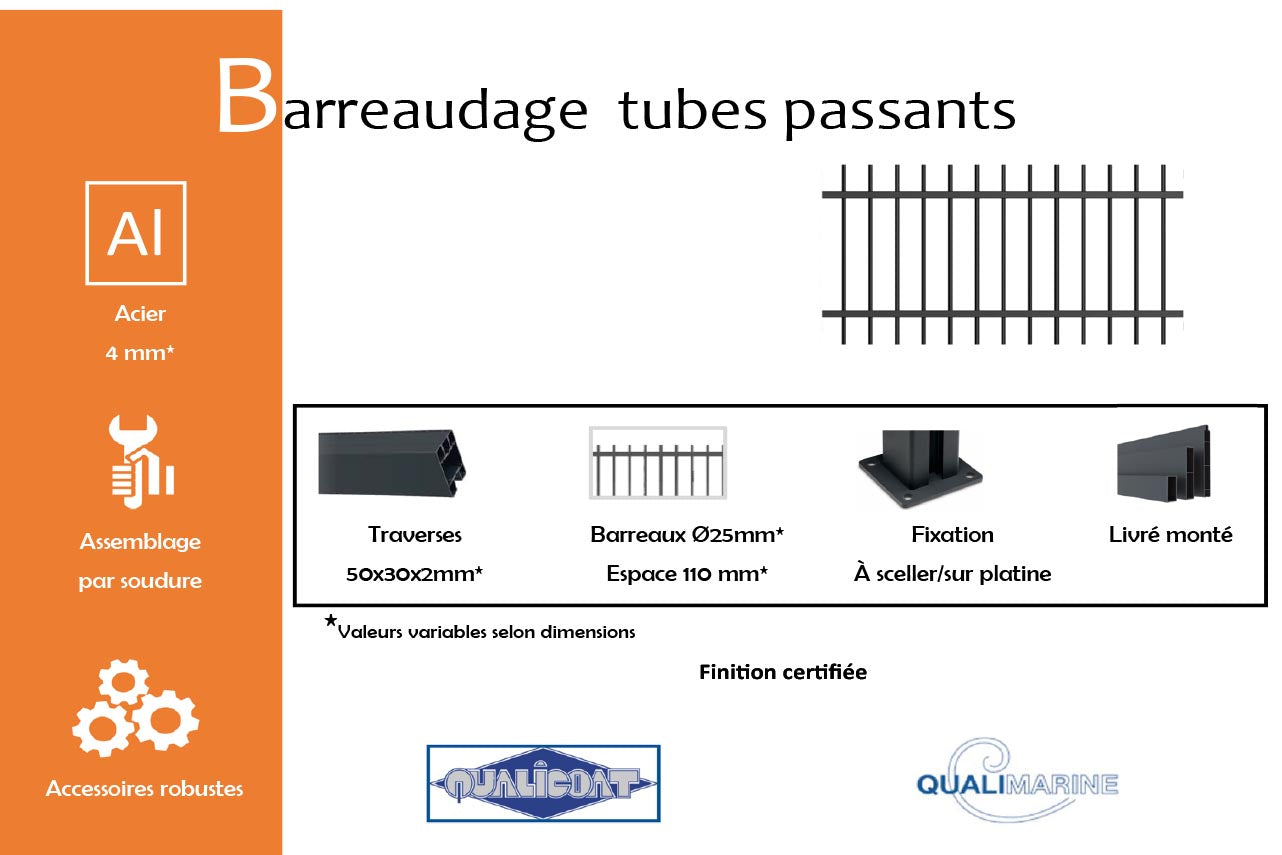 Barreaudage tubes passants

Al

Acier
4 mm*

Assemblage par soudure

Accessoires robustes

Traverses
50x30x2mm*

Barreaux Ø25mm*
Espace 110 mm*

Fixation
À sceller/sur platine

Livré monté

*Valeurs variables selon dimensions

Finition certifiée

QUALICOAT

QUALIMARINE